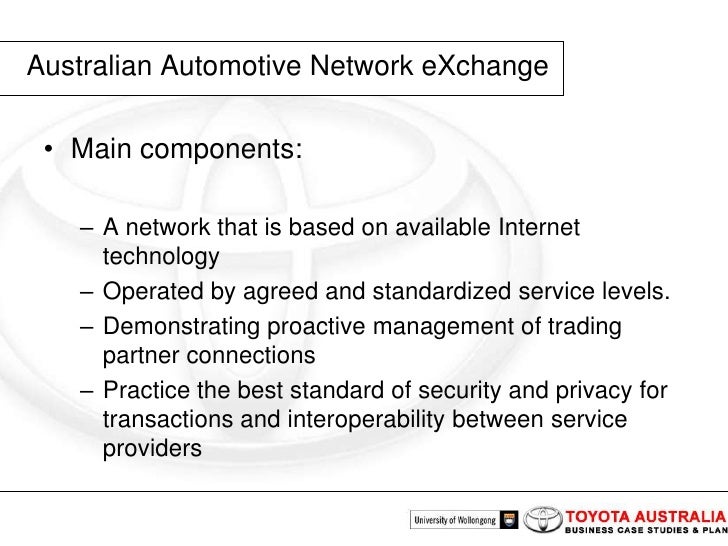 Australian Automotive Network eXchange

• Main components:

– A network that is based on available Internet technology
– Operated by agreed and standardized service levels.
– Demonstrating proactive management of trading partner connections
– Practice the best standard of security and privacy for transactions and interoperability between service providers

University of Wollongong
TOYOTA AUSTRALIA
BUSINESS CASE STUDIES & PLAN